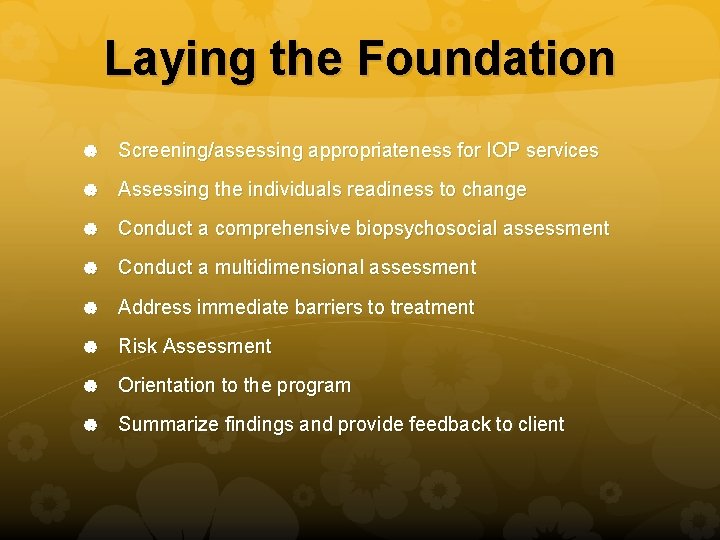 Laying the Foundation

- Screening/assessing appropriateness for IOP services
- Assessing the individuals readiness to change
- Conduct a comprehensive biopsychosocial assessment
- Conduct a multidimensional assessment
- Address immediate barriers to treatment
- Risk Assessment
- Orientation to the program
- Summarize findings and provide feedback to client